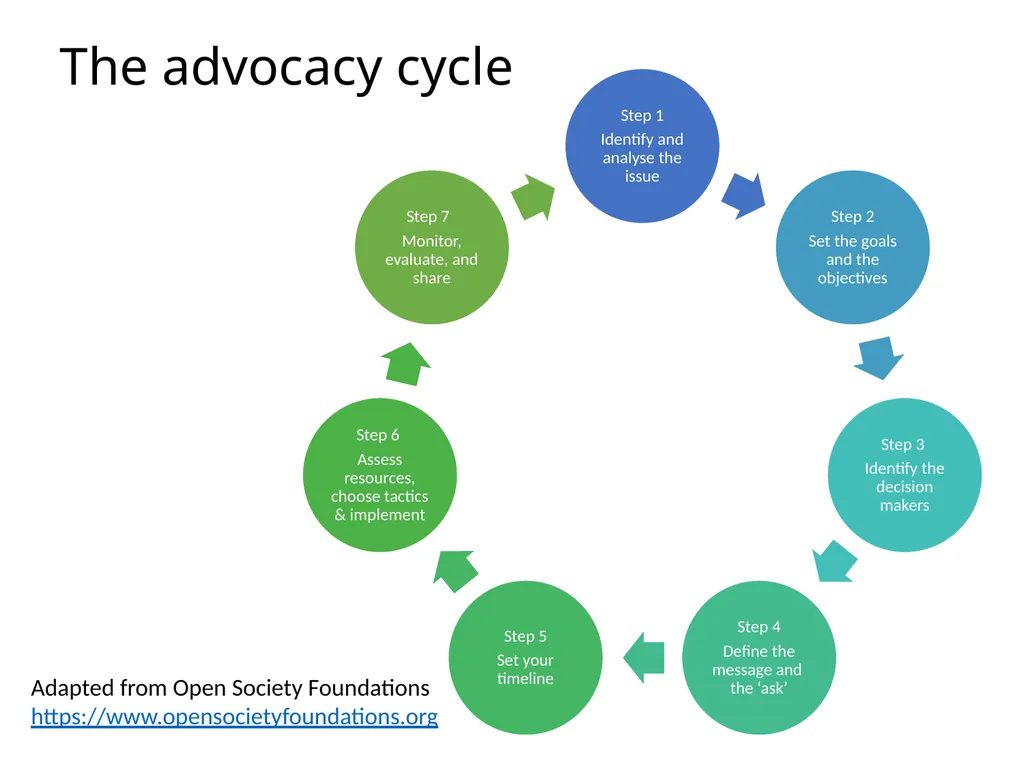 The advocacy cycle

Step 1
Identify and analyse the issue

Step 2
Set the goals and the objectives

Step 3
Identify the decision makers

Step 4
Define the message and the ‘ask’

Step 5
Set your timeline

Step 6
Assess resources, choose tactics & implement

Step 7
Monitor, evaluate, and share

Adapted from Open Society Foundations
https://www.opensocietyfoundations.org